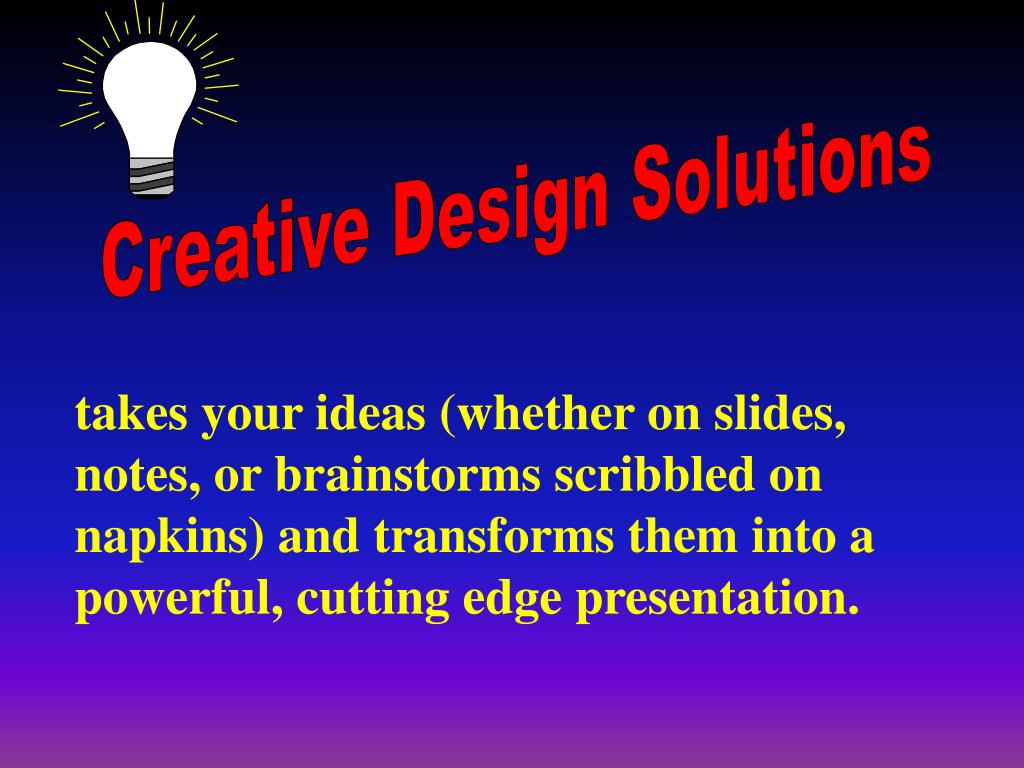 Creative Design Solutions

takes your ideas (whether on slides, notes, or brainstorms scribbled on napkins) and transforms them into a powerful, cutting edge presentation.